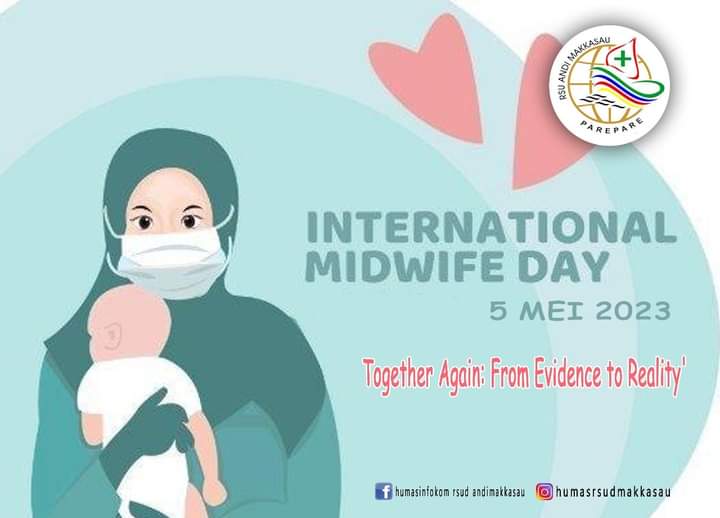 RSU ANDI MAKKASAU
PAREPARE

INTERNATIONAL MIDWIFE DAY

5 MEI 2023

Together Again: From Evidence to Reality'

humasinfokom rsud andimakkasau humasrsudmakkasau